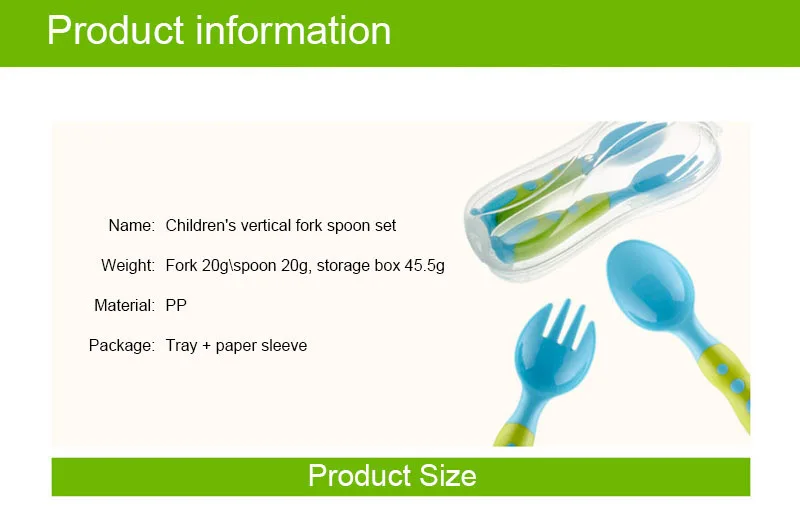 Product information

Name: Children's vertical fork spoon set

Weight: Fork 20g\spoon 20g, storage box 45.5g

Material: PP

Package: Tray + paper sleeve

Product Size